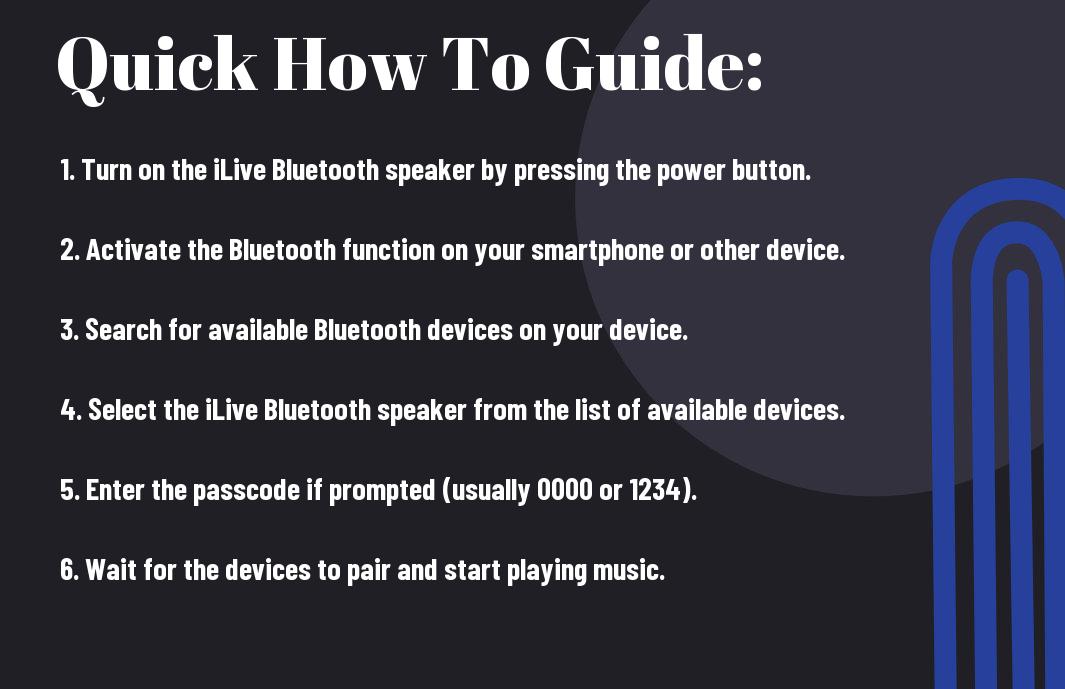 Quick How To Guide:

1. Turn on the iLive Bluetooth speaker by pressing the power button.

2. Activate the Bluetooth function on your smartphone or other device.

3. Search for available Bluetooth devices on your device.

4. Select the iLive Bluetooth speaker from the list of available devices.

5. Enter the passcode if prompted (usually 0000 or 1234).

6. Wait for the devices to pair and start playing music.